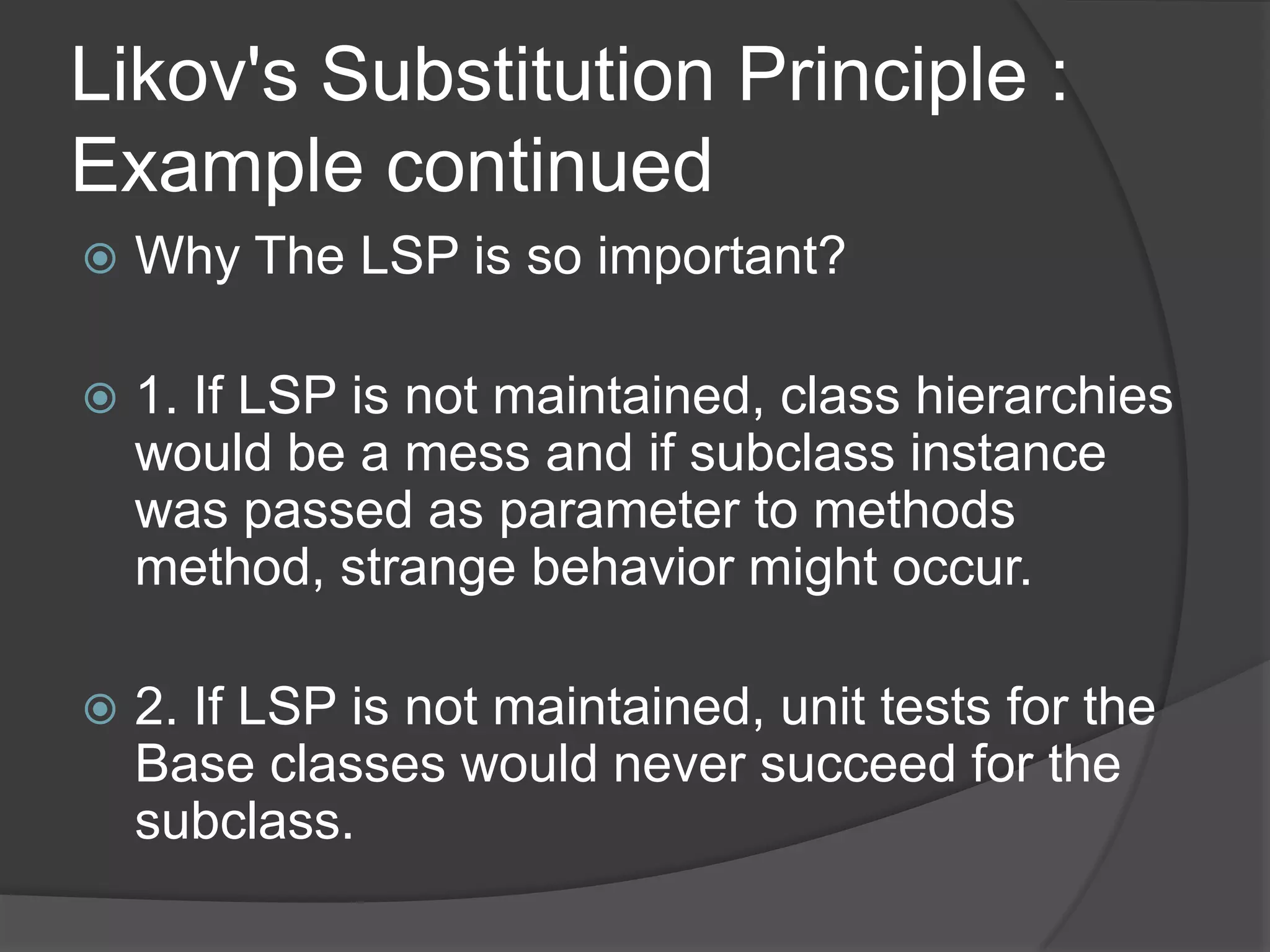 Likov's Substitution Principle : Example continued

Why The LSP is so important?

1. If LSP is not maintained, class hierarchies would be a mess and if subclass instance was passed as parameter to methods method, strange behavior might occur.

2. If LSP is not maintained, unit tests for the Base classes would never succeed for the subclass.